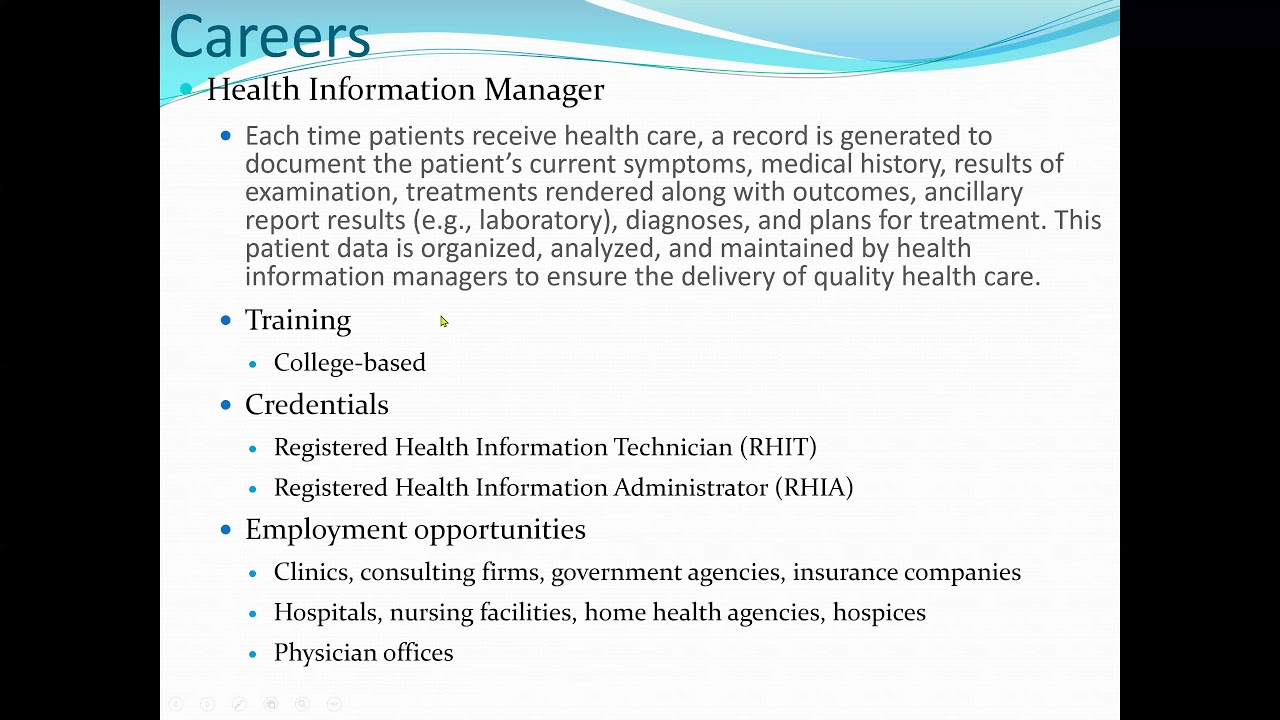 Careers

Health Information Manager

Each time patients receive health care, a record is generated to document the patient's current symptoms, medical history, results of examination, treatments rendered along with outcomes, ancillary report results (e.g., laboratory), diagnoses, and plans for treatment. This patient data is organized, analyzed, and maintained by health information managers to ensure the delivery of quality health care.

Training

College-based

Credentials

Registered Health Information Technician (RHIT)

Registered Health Information Administrator (RHIA)

Employment opportunities

Clinics, consulting firms, government agencies, insurance companies

Hospitals, nursing facilities, home health agencies, hospices

Physician offices